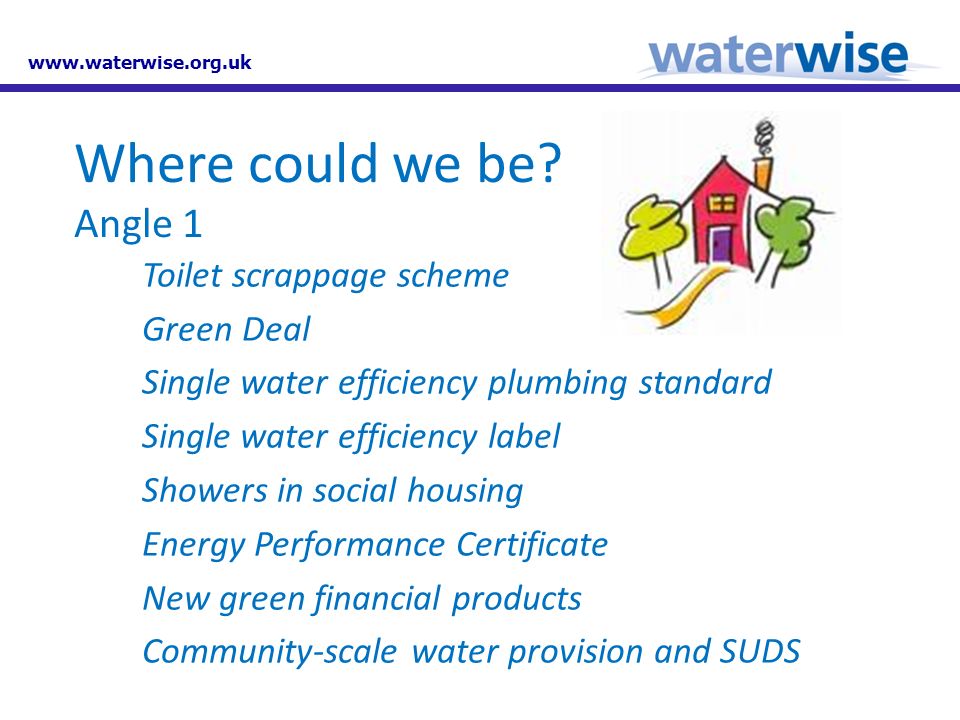 www.waterwise.org.uk

waterwise

Where could we be?
Angle 1

Toilet scrappage scheme

Green Deal

Single water efficiency plumbing standard

Single water efficiency label

Showers in social housing

Energy Performance Certificate

New green financial products

Community-scale water provision and SUDS